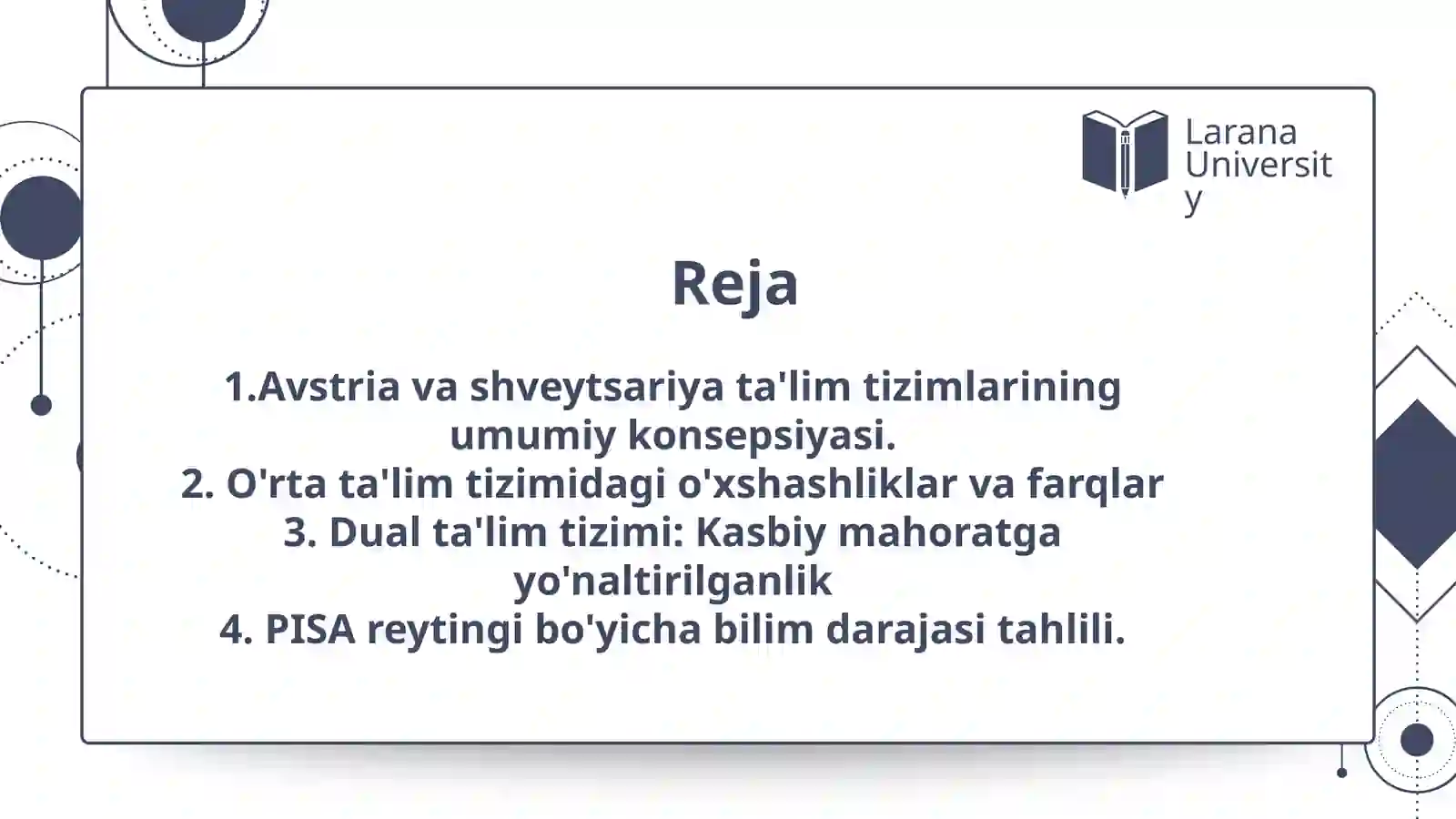 Larana University

Reja

1.Avstria va shveytsariya ta'lim tizimlarining umumiy konsepsiyasi.
2. O'rta ta'lim tizimidagi o'xshashliklar va farqlar
3. Dual ta'lim tizimi: Kasbiy mahoratga yo'naltirilganlik
4. PISA reytingi bo'yicha bilim darajasi tahlili.